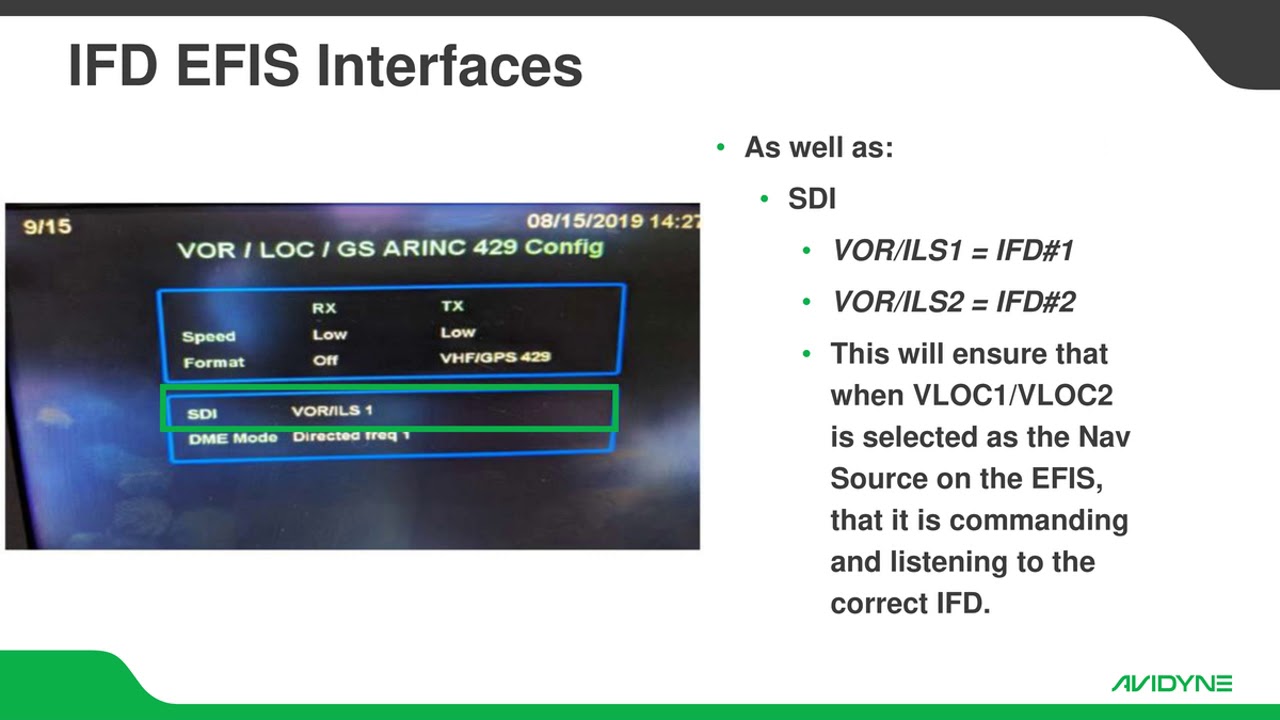 IFD EFIS Interfaces

9/15

08/15/2019 14:27

VOR / LOC / GS ARINC 429 Config

| | RX | TX |
|---|---|---|
| Speed | Low | Low |
| Format | Off | VHF/GPS 429 |

SDI VOR/ILS 1
DME Mode Directed freq 1

• As well as:
• SDI
• VOR/ILS1 = IFD#1
• VOR/ILS2 = IFD#2
• This will ensure that when VLOC1/VLOC2 is selected as the Nav Source on the EFIS, that it is commanding and listening to the correct IFD.

AVIDYNE